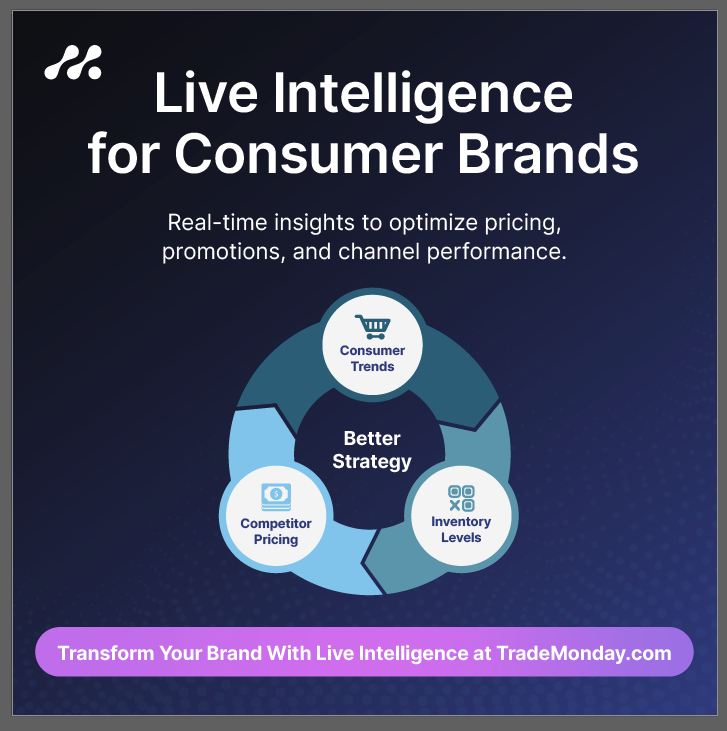 Live Intelligence for Consumer Brands

Real-time insights to optimize pricing, promotions, and channel performance.

Consumer Trends

Better Strategy

Competitor Pricing

Inventory Levels

Transform Your Brand With Live Intelligence at TradeMonday.com